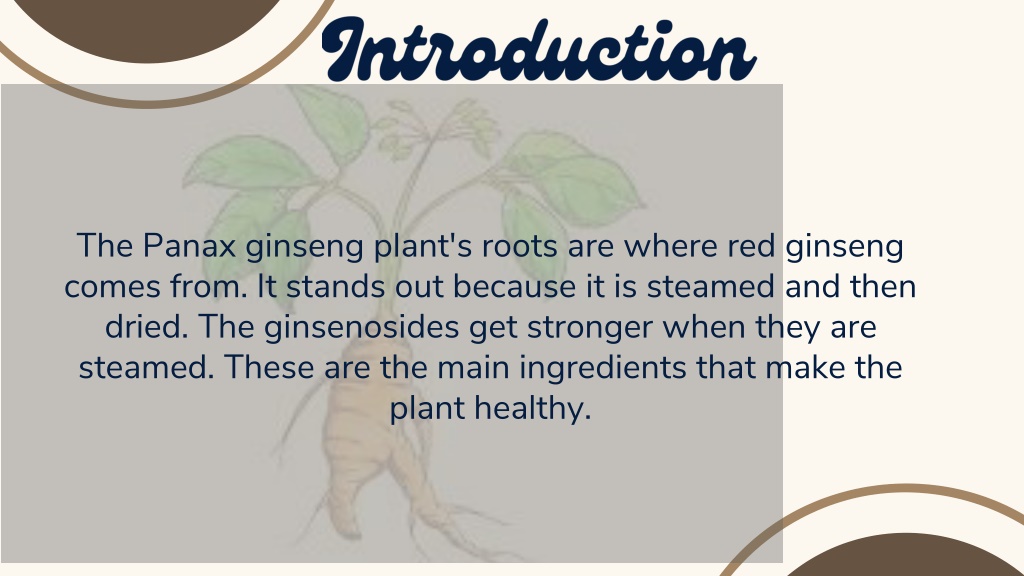 Introduction

The Panax ginseng plant's roots are where red ginseng comes from. It stands out because it is steamed and then dried. The ginsenosides get stronger when they are steamed. These are the main ingredients that make the plant healthy.